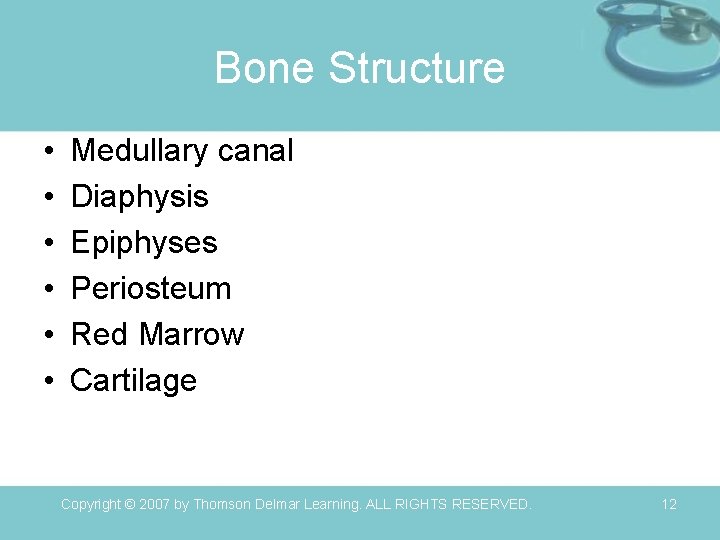 Bone Structure

• Medullary canal
• Diaphysis
• Epiphyses
• Periosteum
• Red Marrow
• Cartilage

Copyright © 2007 by Thomson Delmar Learning. ALL RIGHTS RESERVED. 12